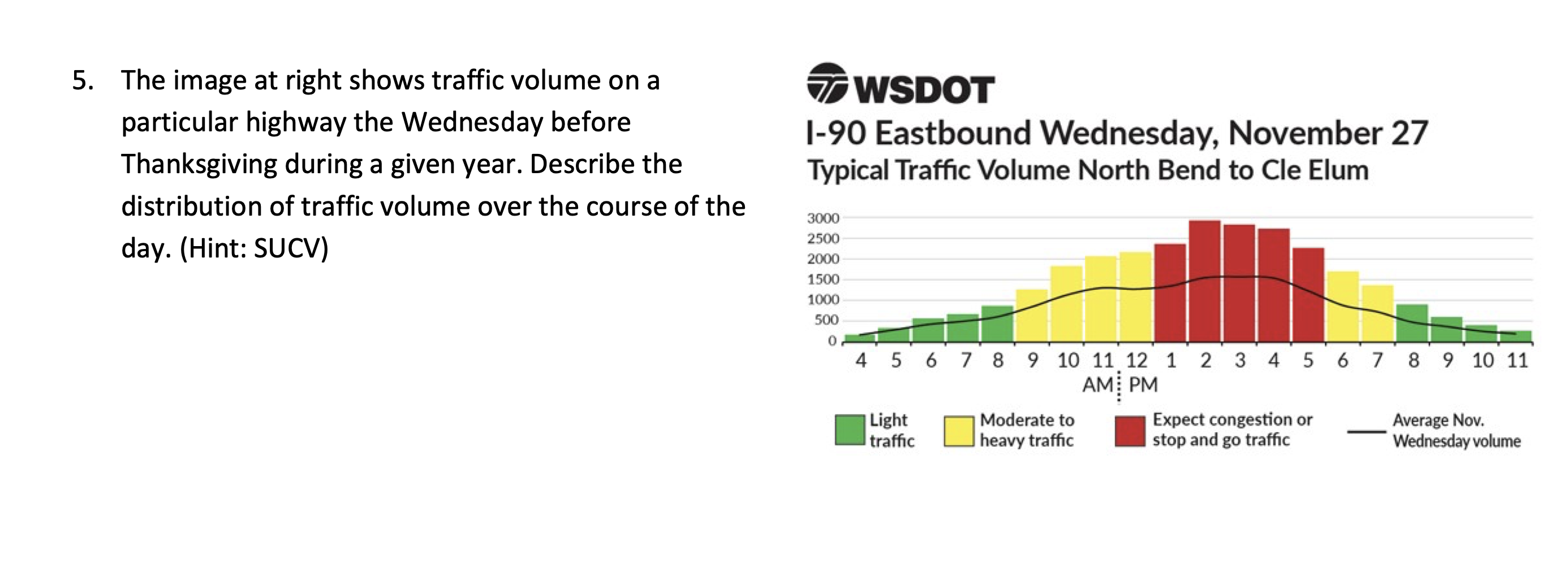 5. The image at right shows traffic volume on a particular highway the Wednesday before Thanksgiving during a given year. Describe the distribution of traffic volume over the course of the day. (Hint: SUCV)

WSDOT

I-90 Eastbound Wednesday, November 27

Typical Traffic Volume North Bend to Cle Elum

3000
2500
2000
1500
1000
500
0

4 5 6 7 8 9 10 11 12 1 2 3 4 5 6 7 8 9 10 11

AM PM

Light traffic

Moderate to heavy traffic

Expect congestion or stop and go traffic

Average Nov. Wednesday volume